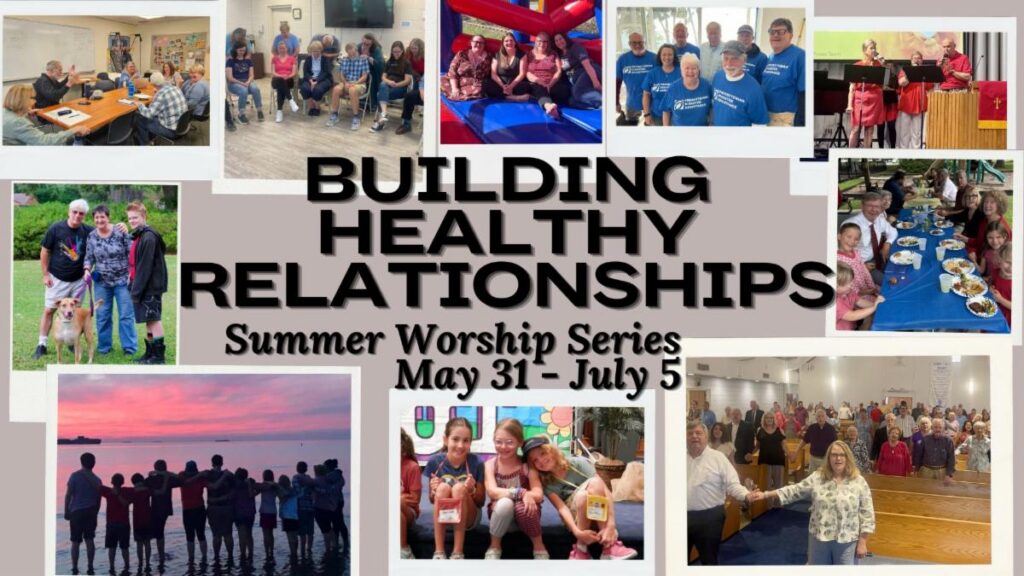 BUILDING HEALTHY RELATIONSHIPS

Summer Worship Series
May 31 - July 5